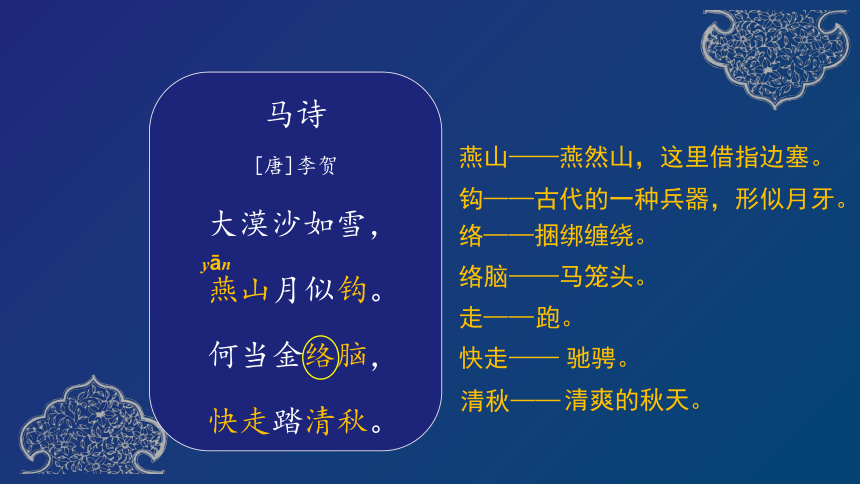 马诗

[唐]李贺

大漠沙如雪，

yān
燕山月似钩。

何当金络脑，

快走踏清秋。

燕山——燕然山，这里借指边塞。

钩——古代的一种兵器，形似月牙。

络——捆绑缠绕。

络脑——马笼头。

走——跑。

快走—— 驰骋。

清秋—— 清爽的秋天。